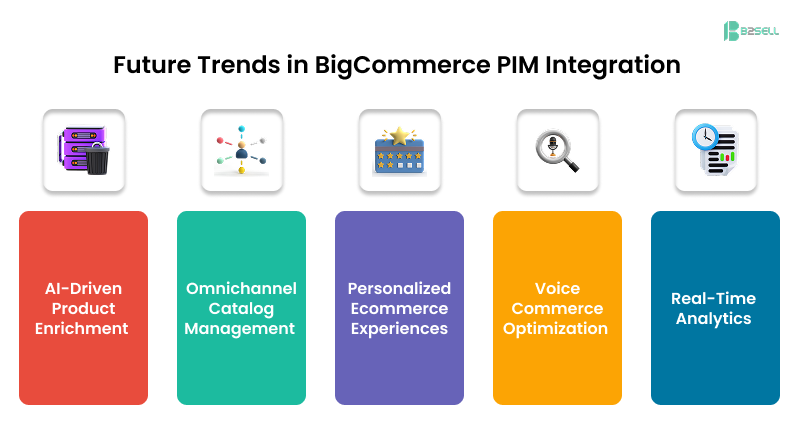 B2SELL

Future Trends in BigCommerce PIM Integration

AI-Driven Product Enrichment

Omnichannel Catalog Management

Personalized Ecommerce Experiences

Voice Commerce Optimization

Real-Time Analytics